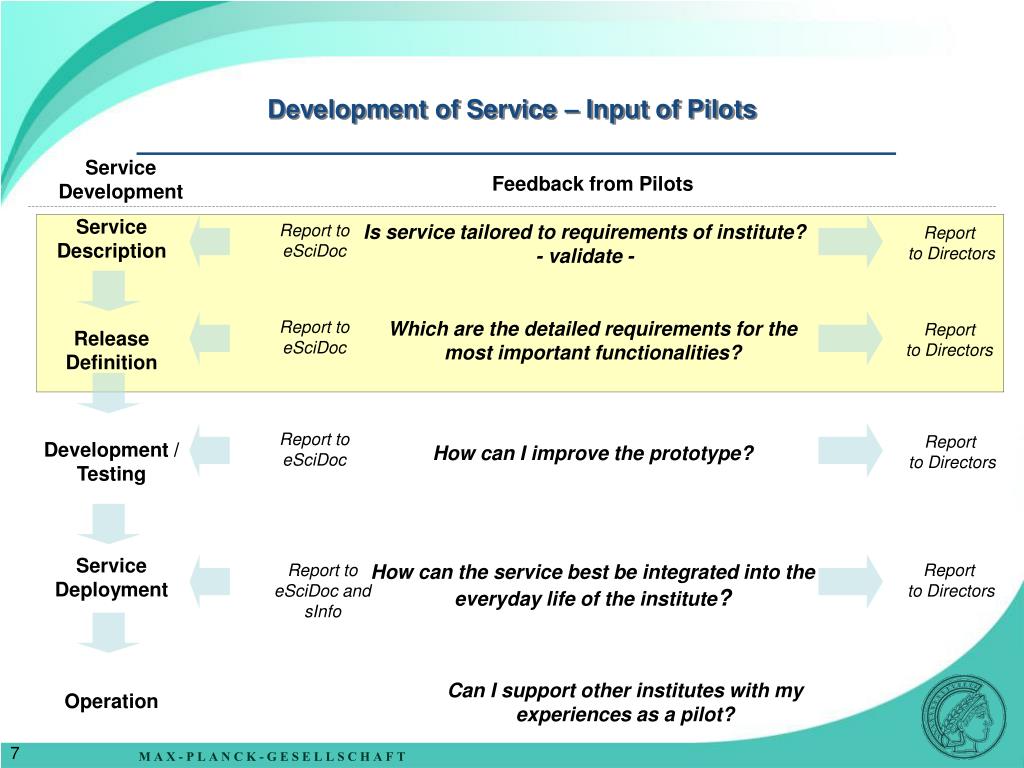 Development of Service – Input of Pilots

Service Development

Feedback from Pilots

Service Description

Report to eSciDoc

Is service tailored to requirements of institute?
- validate -

Report to Directors

Release Definition

Report to eSciDoc

Which are the detailed requirements for the most important functionalities?

Report to Directors

Development / Testing

Report to eSciDoc

How can I improve the prototype?

Report to Directors

Service Deployment

Report to eSciDoc and sInfo

How can the service best be integrated into the everyday life of the institute?

Report to Directors

Operation

Can I support other institutes with my experiences as a pilot?

7

MAX-PLANCK-GESELLSCHAFT